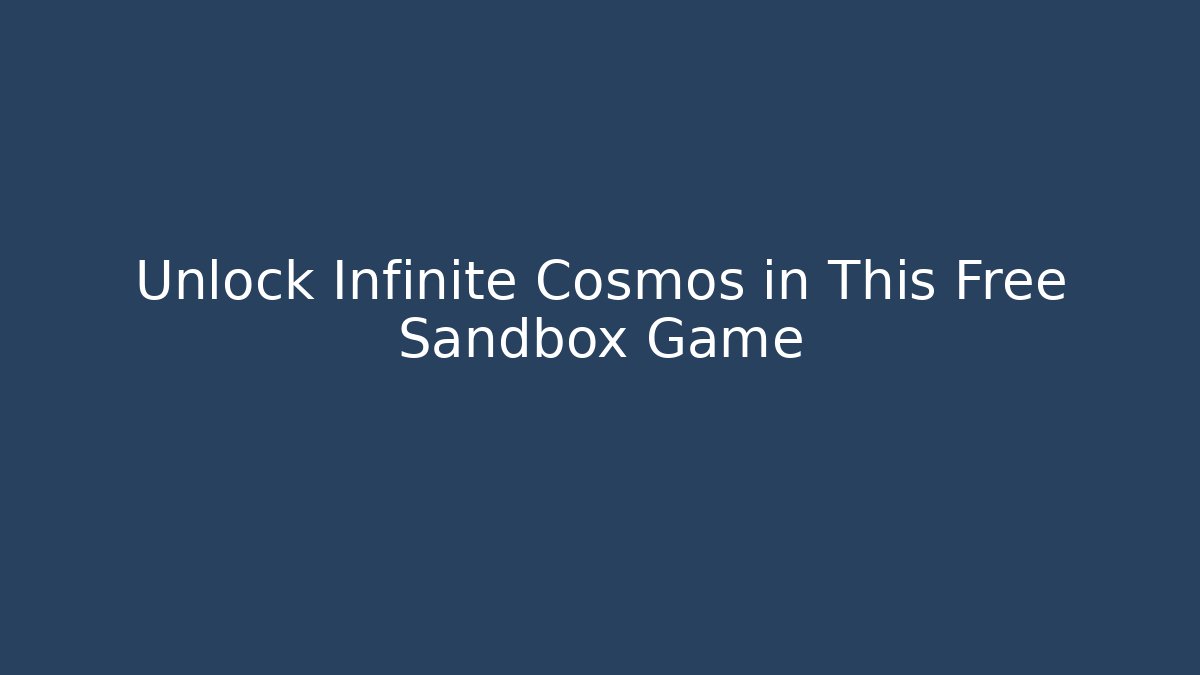 Unlock Infinite Cosmos in This Free Sandbox Game